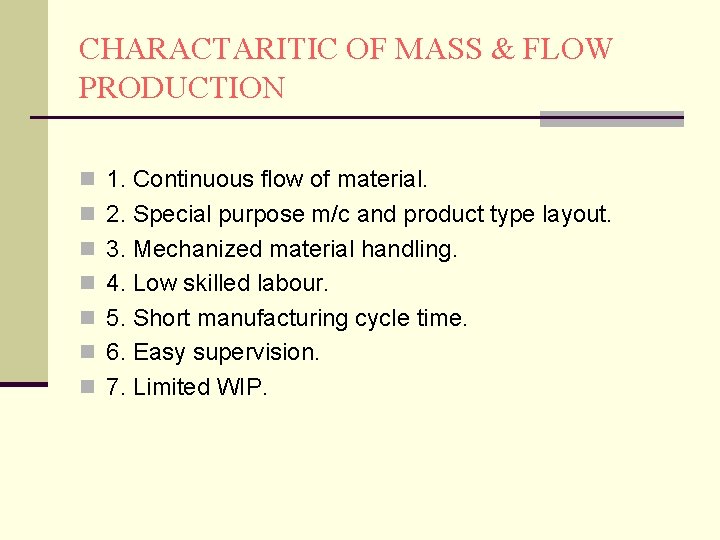 CHARACTARITIC OF MASS & FLOW PRODUCTION

1. Continuous flow of material.
2. Special purpose m/c and product type layout.
3. Mechanized material handling.
4. Low skilled labour.
5. Short manufacturing cycle time.
6. Easy supervision.
7. Limited WIP.